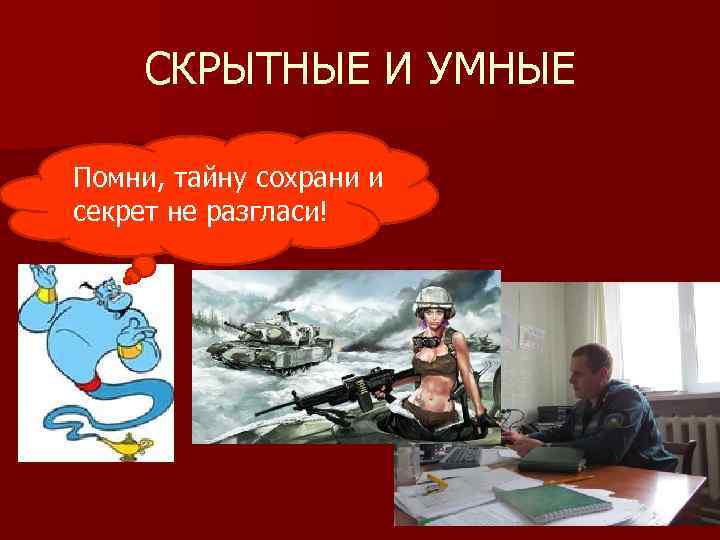 СКРЫТНЫЕ И УМНЫЕ

Помни, тайну сохрани и секрет не разгласи!